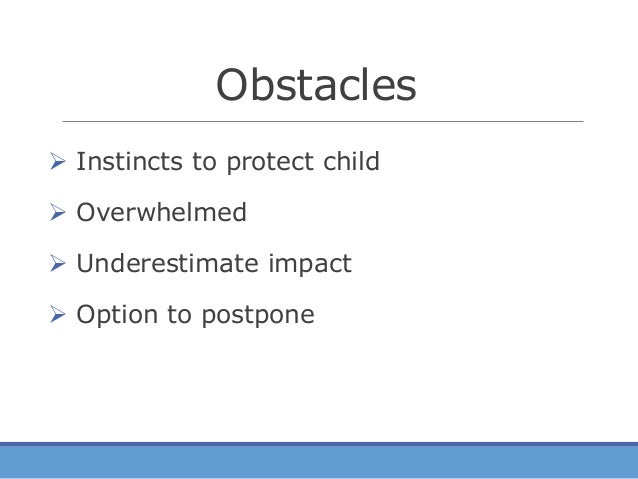 Obstacles

➢ Instincts to protect child

➢ Overwhelmed

➢ Underestimate impact

➢ Option to postpone